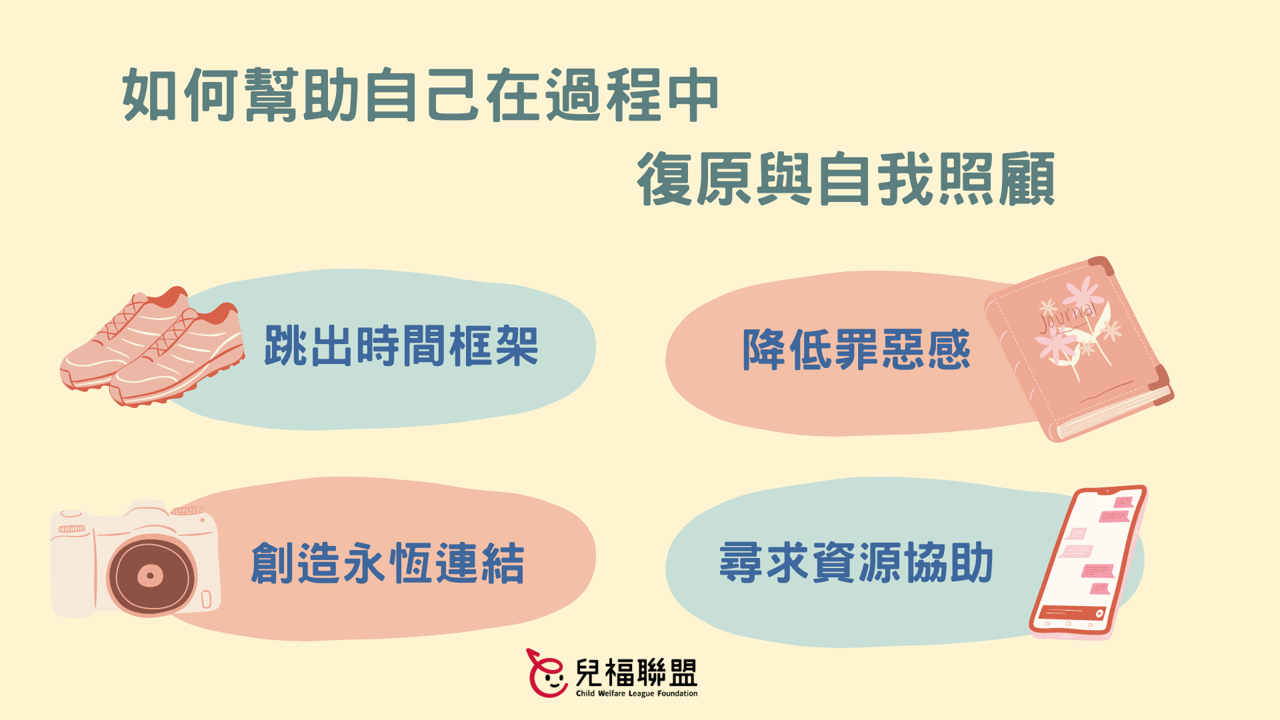 如何幫助自己在過程中
復原與自我照顧

跳出時間框架

降低罪惡感

Journal

創造永恆連結

尋求資源協助

兒福聯盟
Child Welfare League Foundation